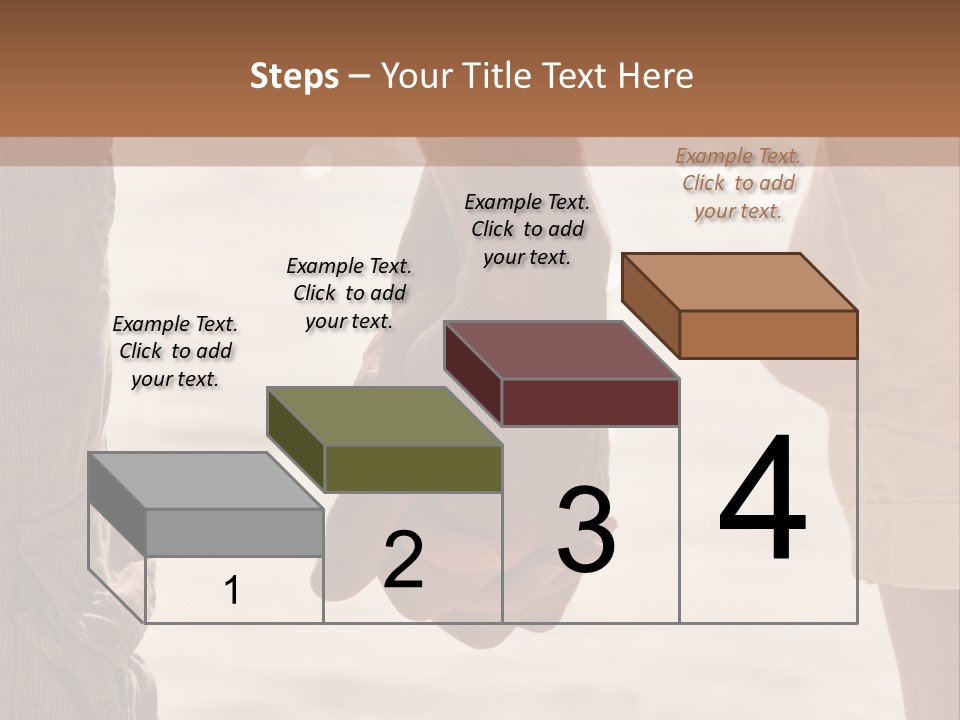 Steps – Your Title Text Here

Example Text. Click to add your text.

Example Text. Click to add your text.

Example Text. Click to add your text.

Example Text. Click to add your text.

1

2

3

4